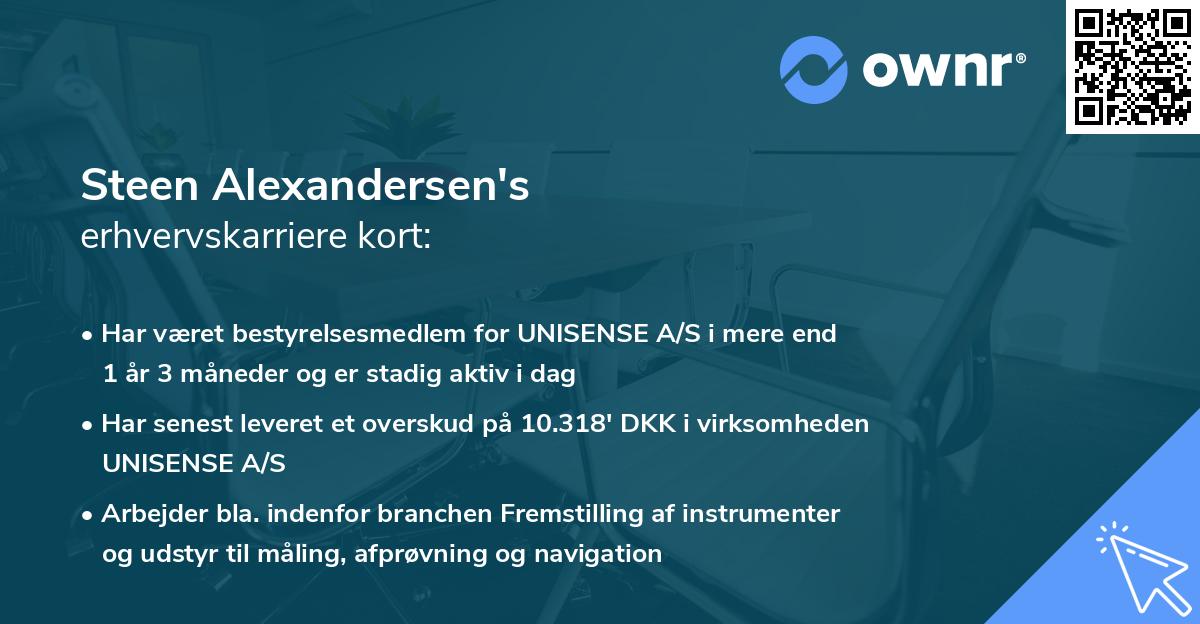 ownr®

Steen Alexandersen's
erhvervskarriere kort:

• Har været bestyrelsesmedlem for UNISENSE A/S i mere end 1 år 3 måneder og er stadig aktiv i dag

• Har senest leveret et overskud på 10.318' DKK i virksomheden UNISENSE A/S

• Arbejder bla. indenfor branchen Fremstilling af instrumenter og udstyr til måling, afprøvning og navigation